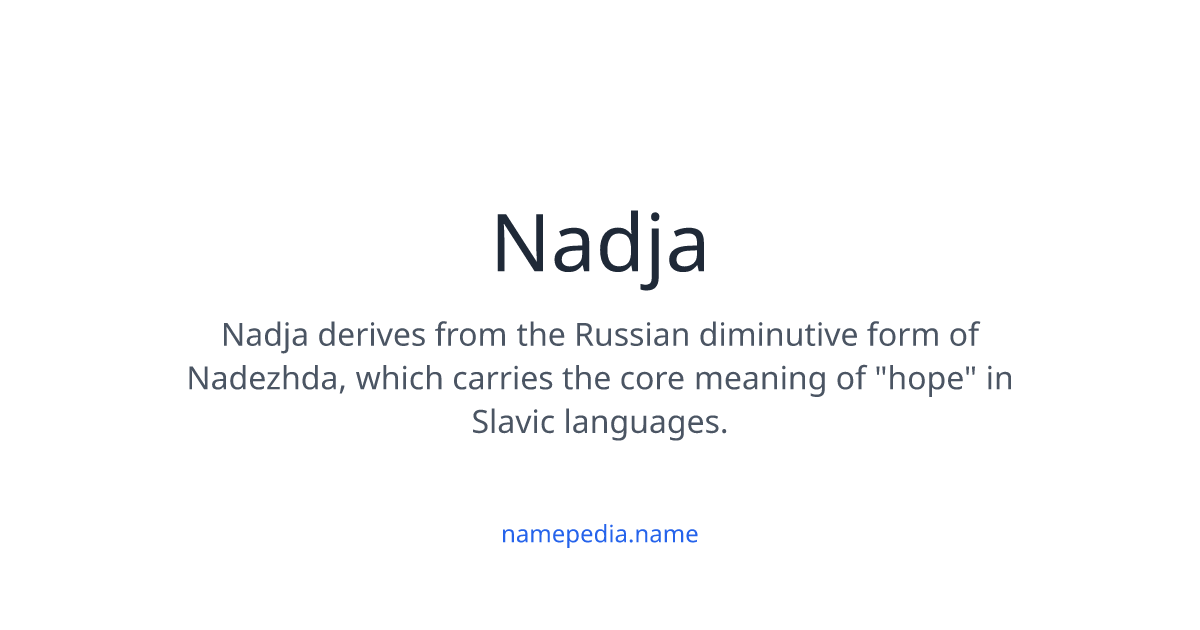 Nadja

Nadja derives from the Russian diminutive form of Nadezhda, which carries the core meaning of "hope" in Slavic languages.

namepedia.name